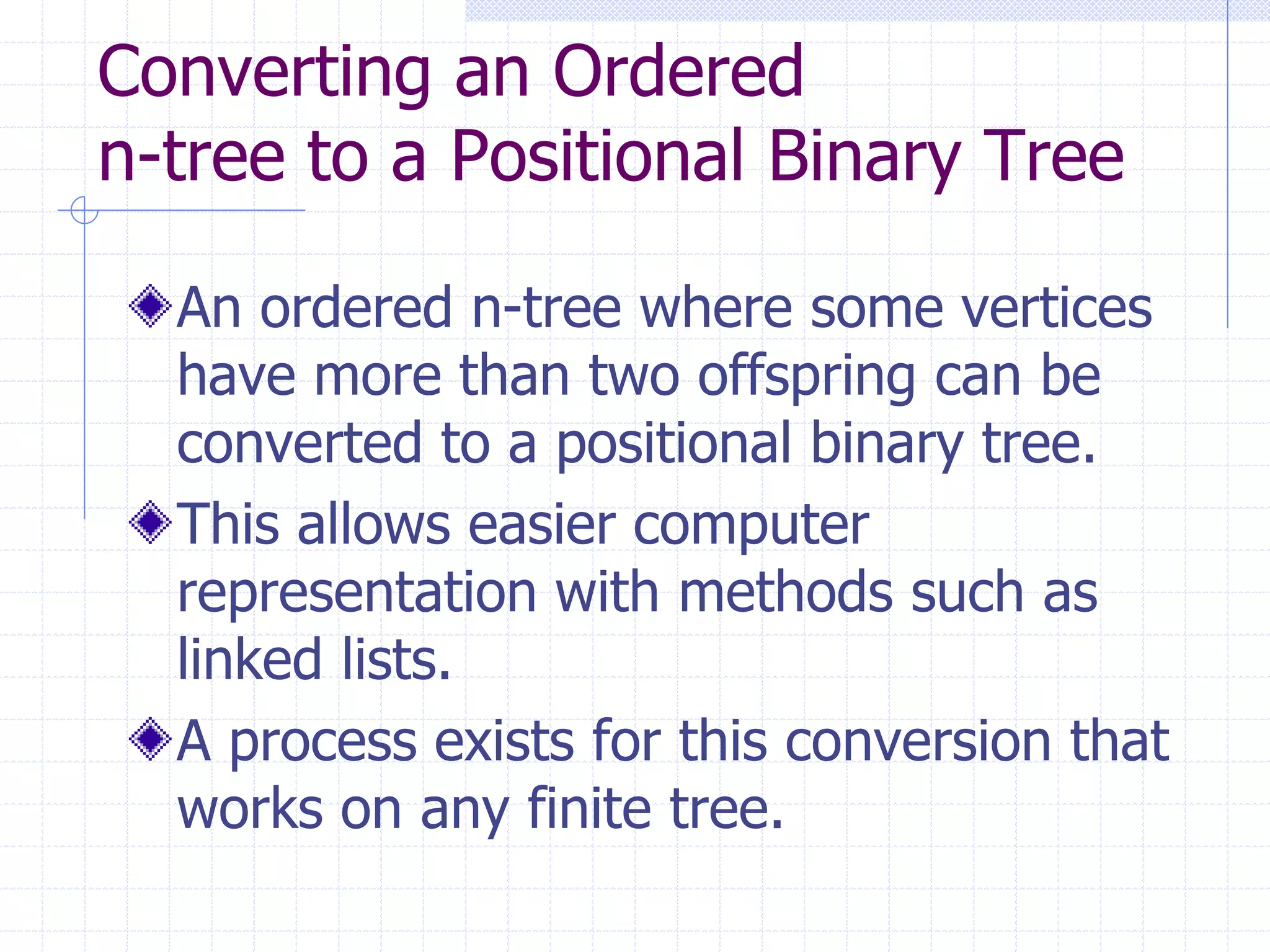 Converting an Ordered n-tree to a Positional Binary Tree

An ordered n-tree where some vertices have more than two offspring can be converted to a positional binary tree.

This allows easier computer representation with methods such as linked lists.

A process exists for this conversion that works on any finite tree.